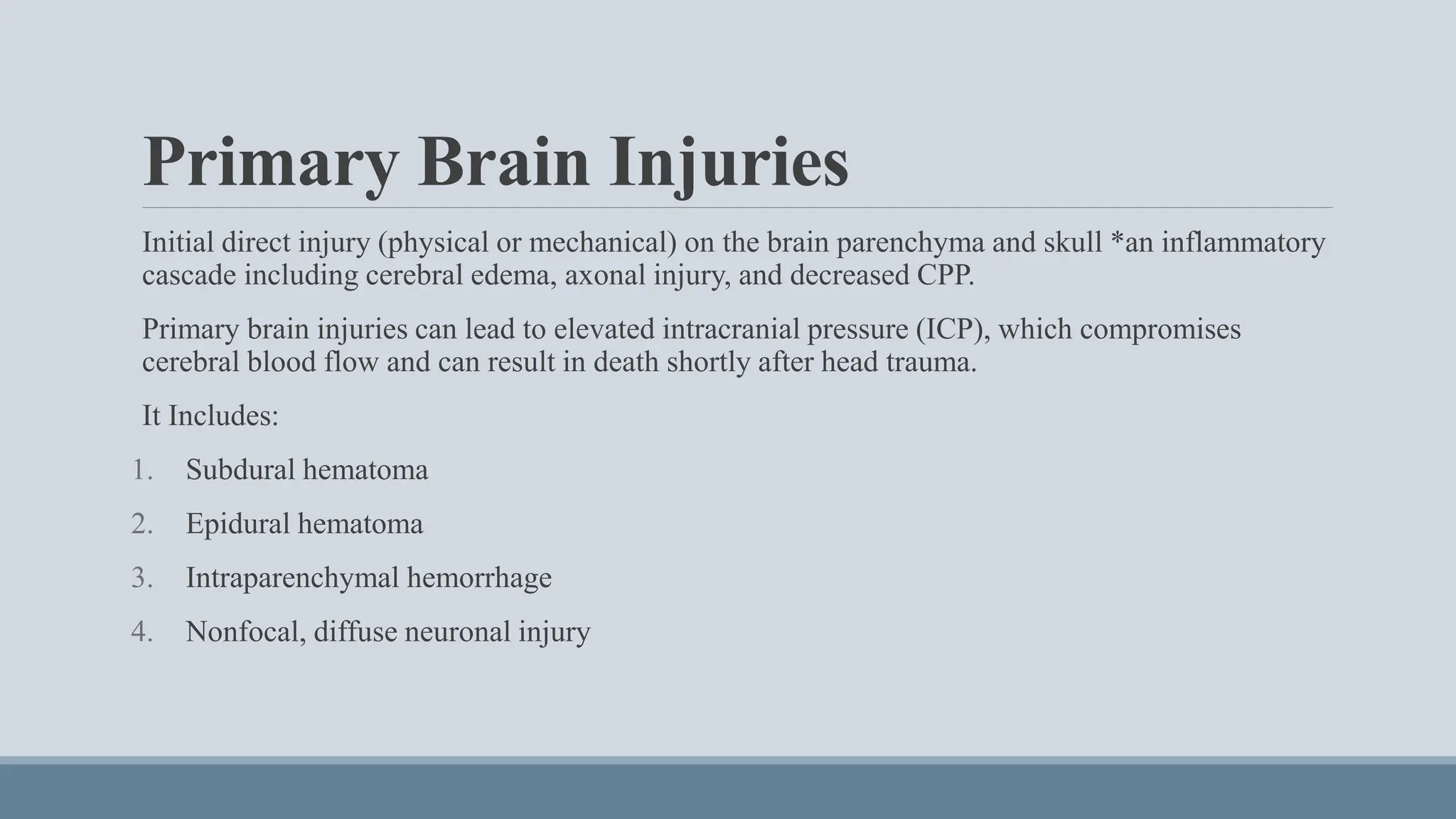 Primary Brain Injuries

Initial direct injury (physical or mechanical) on the brain parenchyma and skull *an inflammatory cascade including cerebral edema, axonal injury, and decreased CPP.

Primary brain injuries can lead to elevated intracranial pressure (ICP), which compromises cerebral blood flow and can result in death shortly after head trauma.

It Includes:

1. Subdural hematoma
2. Epidural hematoma
3. Intraparenchymal hemorrhage
4. Nonfocal, diffuse neuronal injury